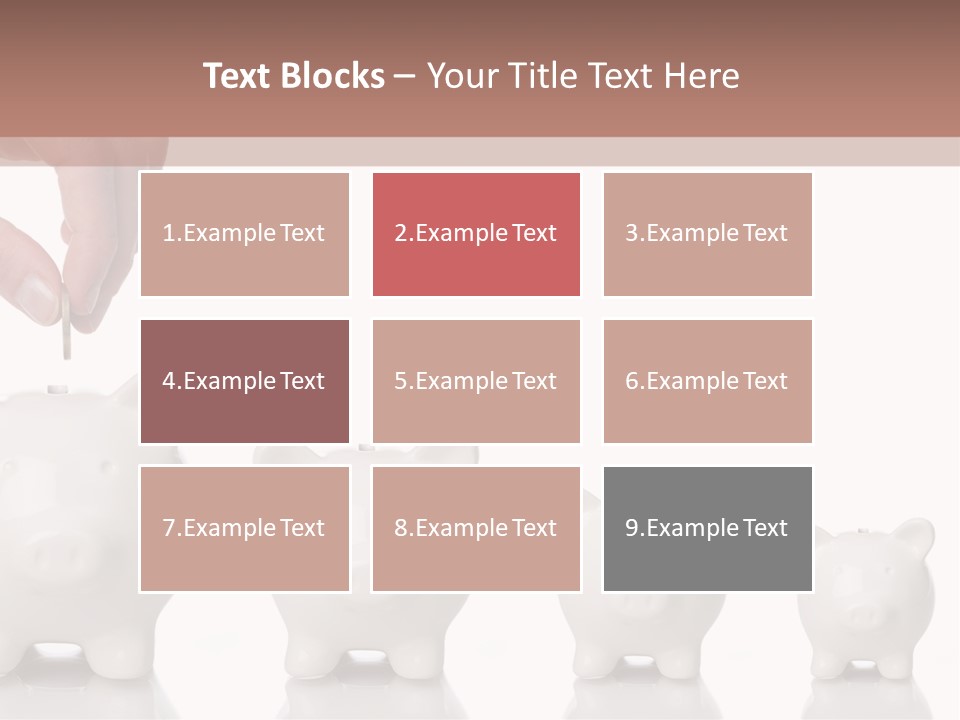 Text Blocks – Your Title Text Here

1.Example Text

2.Example Text

3.Example Text

4.Example Text

5.Example Text

6.Example Text

7.Example Text

8.Example Text

9.Example Text